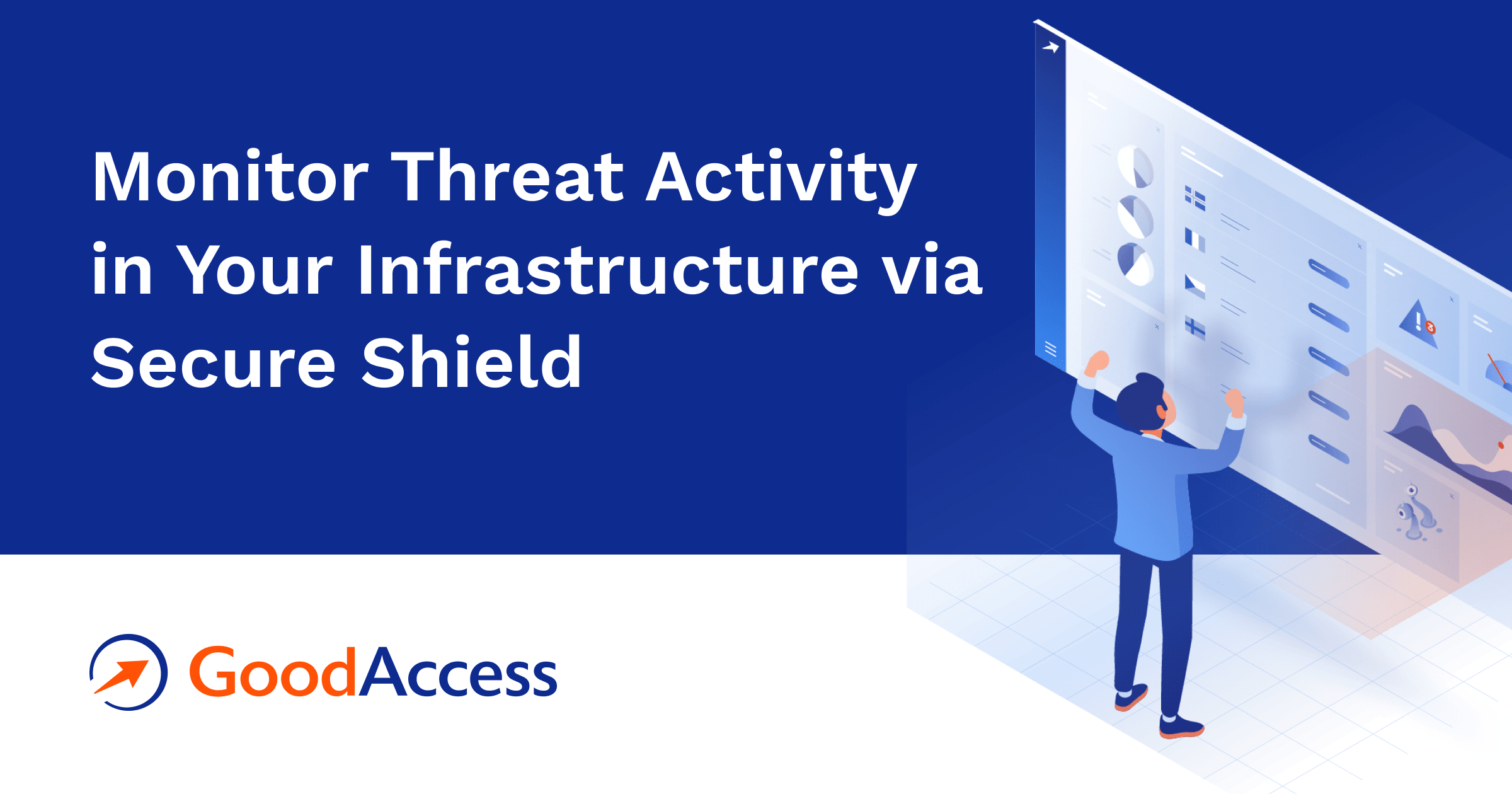 Monitor Threat Activity in Your Infrastructure via Secure Shield

GoodAccess